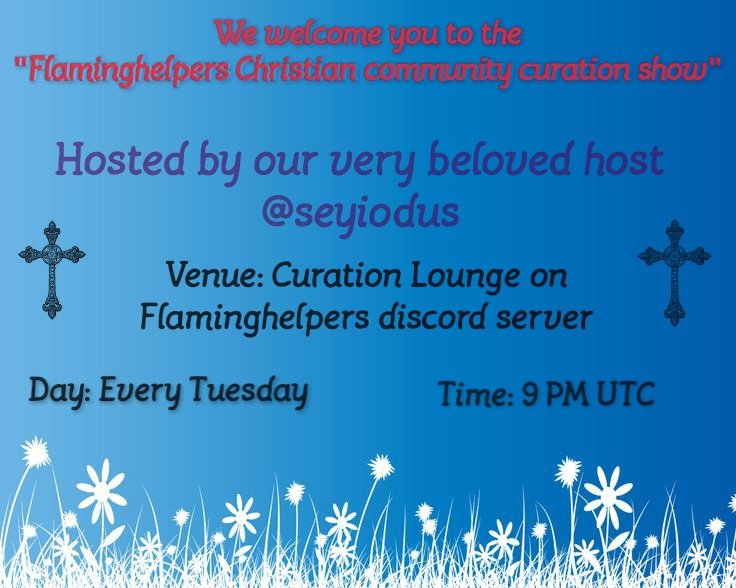 We welcome you to the "Flaminghelpers Christian community curation show"

Hosted by our very beloved host @seyiodus

Venue: Curation Lounge on Flaminghelpers discord server

Day: Every Tuesday

Time: 9 PM UTC